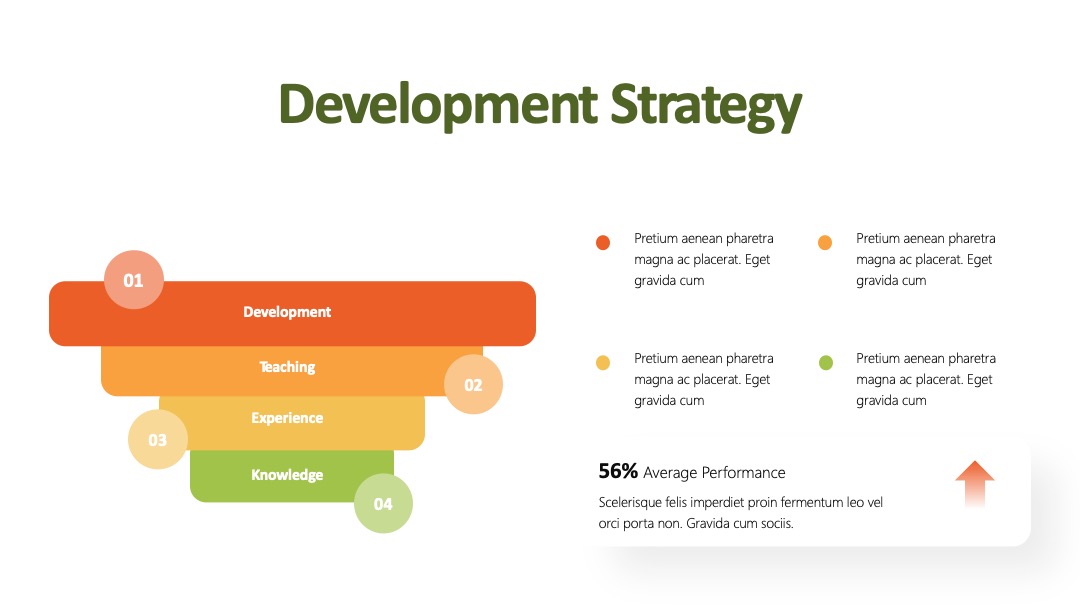 Development Strategy

01
Development
Teaching
02
Experience
03
Knowledge
04

Pretium aenean pharetra magna ac placerat. Eget gravida cum

Pretium aenean pharetra magna ac placerat. Eget gravida cum

Pretium aenean pharetra magna ac placerat. Eget gravida cum

Pretium aenean pharetra magna ac placerat. Eget gravida cum

56% Average Performance

Scelerisque felis imperdiet proin fermentum leo vel orci porta non. Gravida cum sociis.